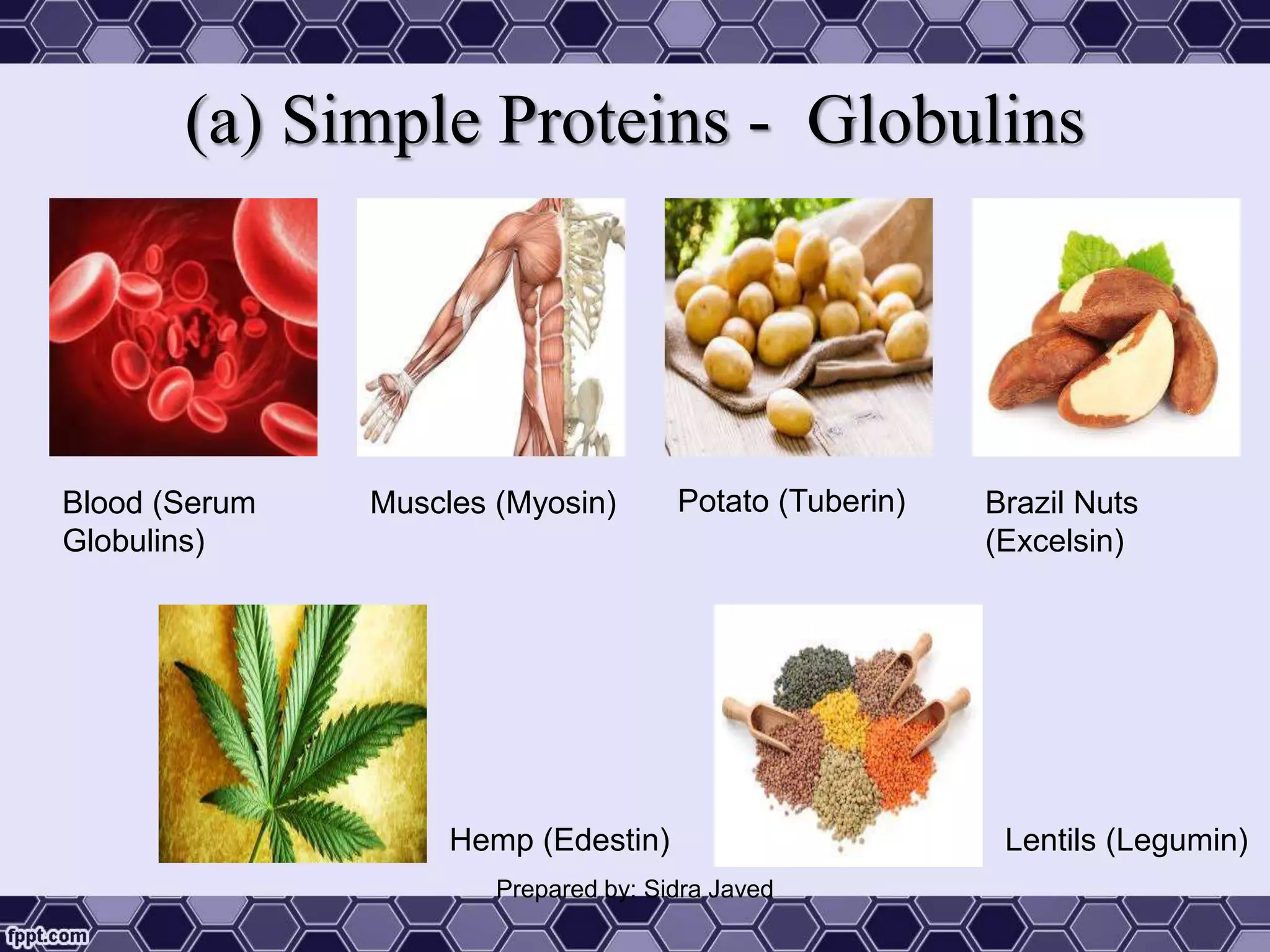 (a) Simple Proteins - Globulins

Blood (Serum Globulins)

Muscles (Myosin)

Potato (Tuberin)

Brazil Nuts (Excelsin)

Hemp (Edestin)

Lentils (Legumin)

Prepared by: Sidra Javed

fppt.com